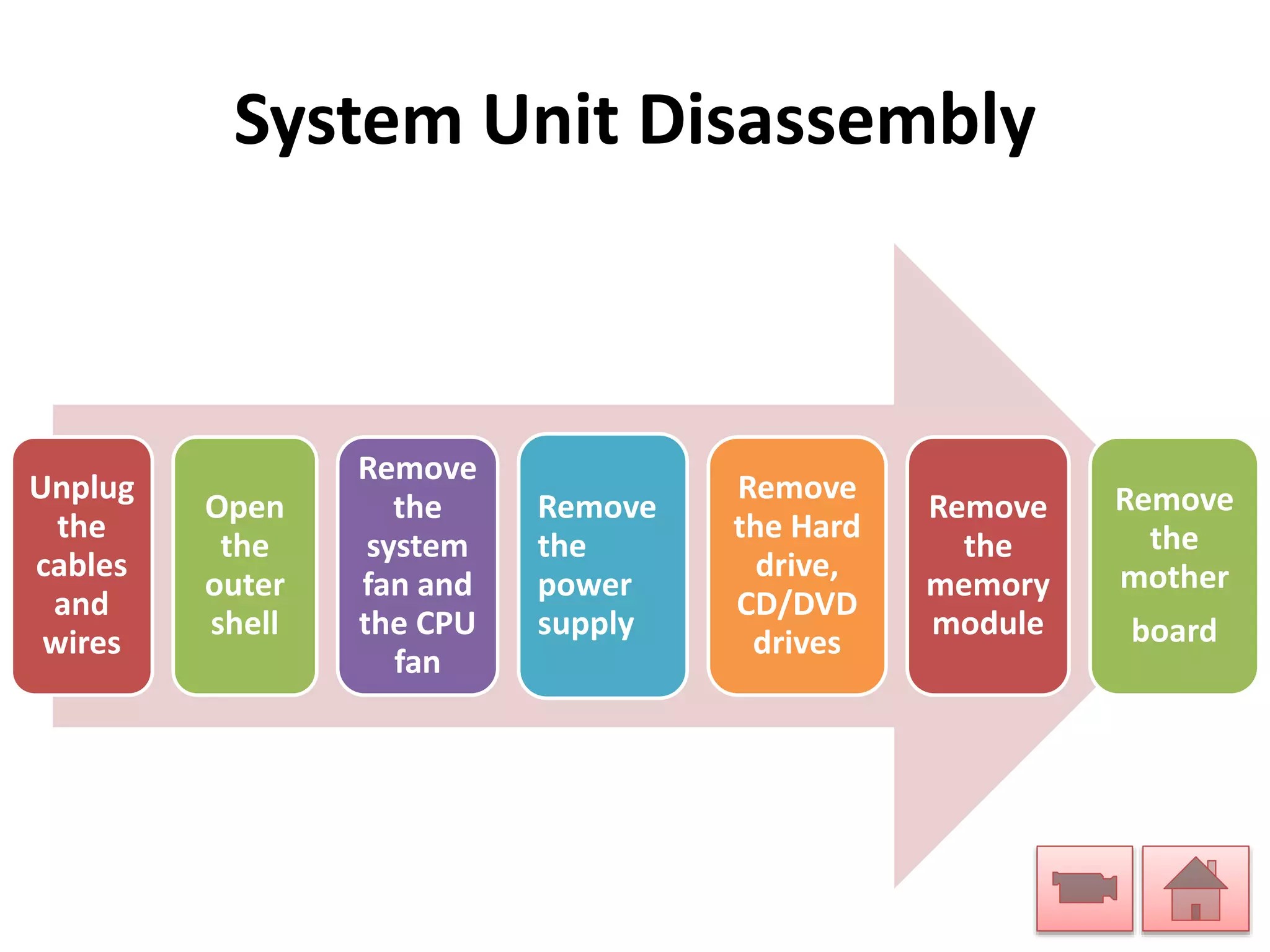 System Unit Disassembly

Unplug the cables and wires

Open the outer shell

Remove the system fan and the CPU fan

Remove the power supply

Remove the Hard drive, CD/DVD drives

Remove the memory module

Remove the mother board